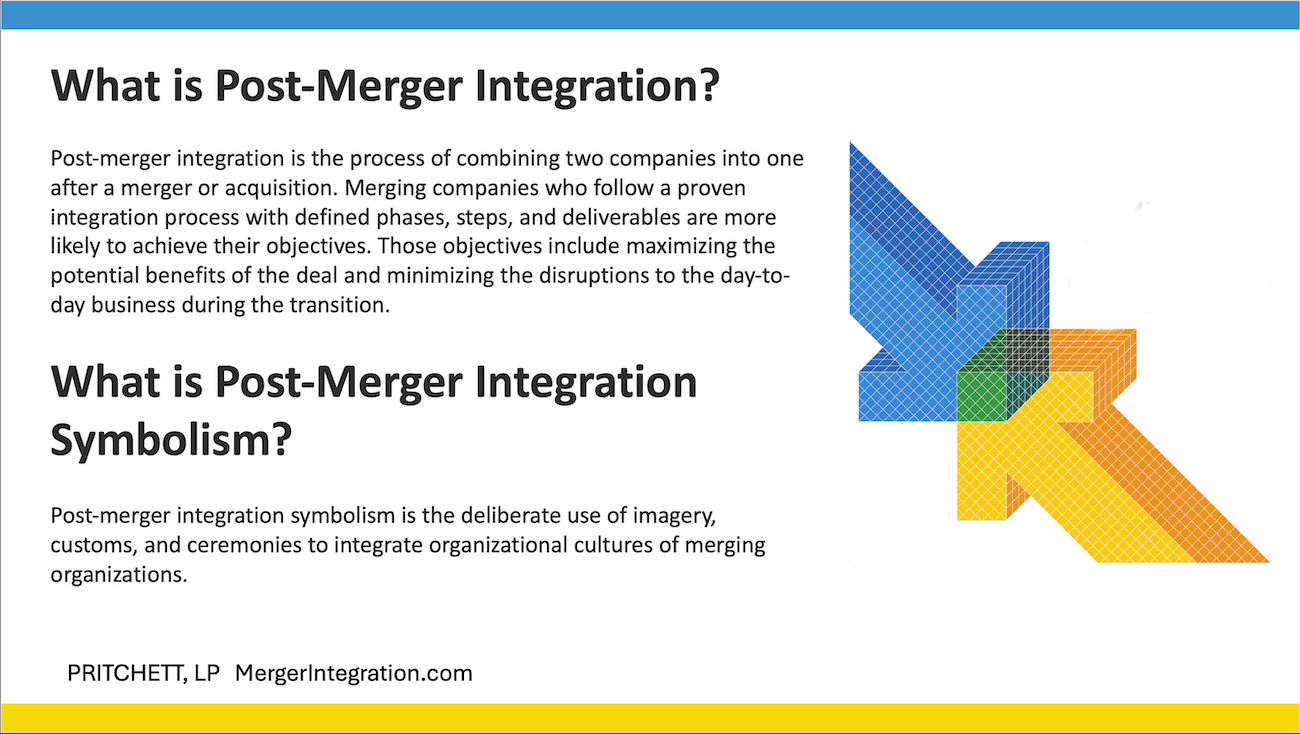 What is Post-Merger Integration?

Post-merger integration is the process of combining two companies into one after a merger or acquisition. Merging companies who follow a proven integration process with defined phases, steps, and deliverables are more likely to achieve their objectives. Those objectives include maximizing the potential benefits of the deal and minimizing the disruptions to the day-to-day business during the transition.

What is Post-Merger Integration Symbolism?

Post-merger integration symbolism is the deliberate use of imagery, customs, and ceremonies to integrate organizational cultures of merging organizations.

PRITCHETT, LP MergerIntegration.com